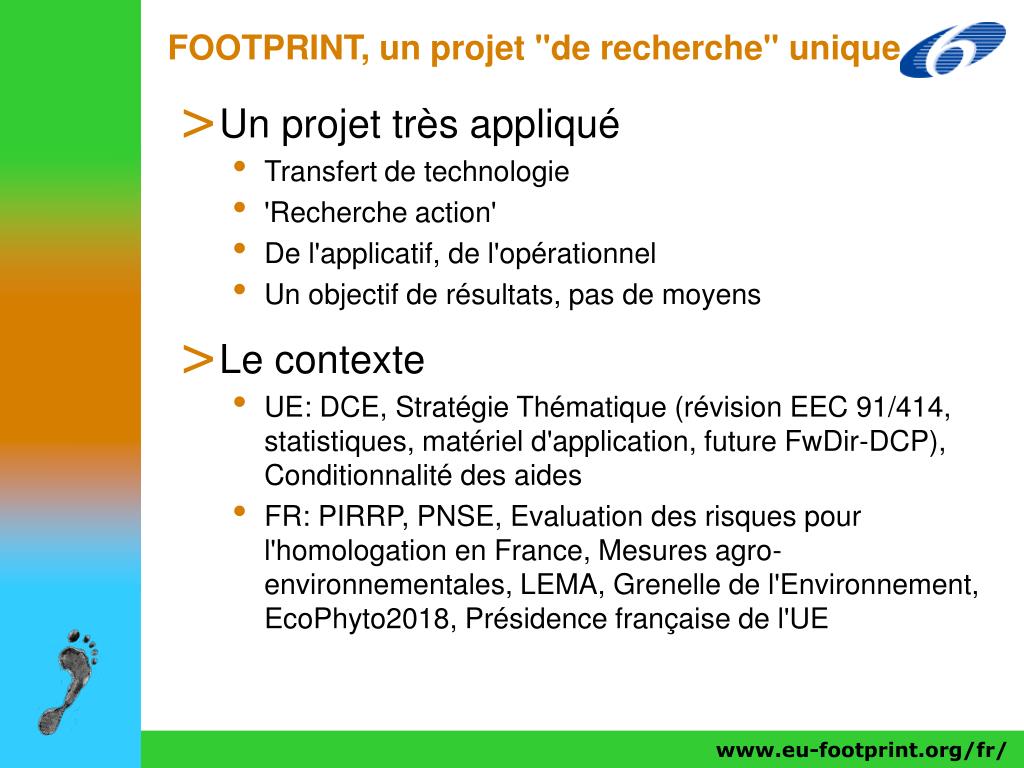 FOOTPRINT, un projet "de recherche" unique

> Un projet très appliqué
• Transfert de technologie
• 'Recherche action'
• De l'applicatif, de l'opérationnel
• Un objectif de résultats, pas de moyens

> Le contexte
• UE: DCE, Stratégie Thématique (révision EEC 91/414, statistiques, matériel d'application, future FwDir-DCP), Conditionnalité des aides
• FR: PIRRP, PNSE, Evaluation des risques pour l'homologation en France, Mesures agro-environnementales, LEMA, Grenelle de l'Environnement, EcoPhyto2018, Présidence française de l'UE

www.eu-footprint.org/fr/